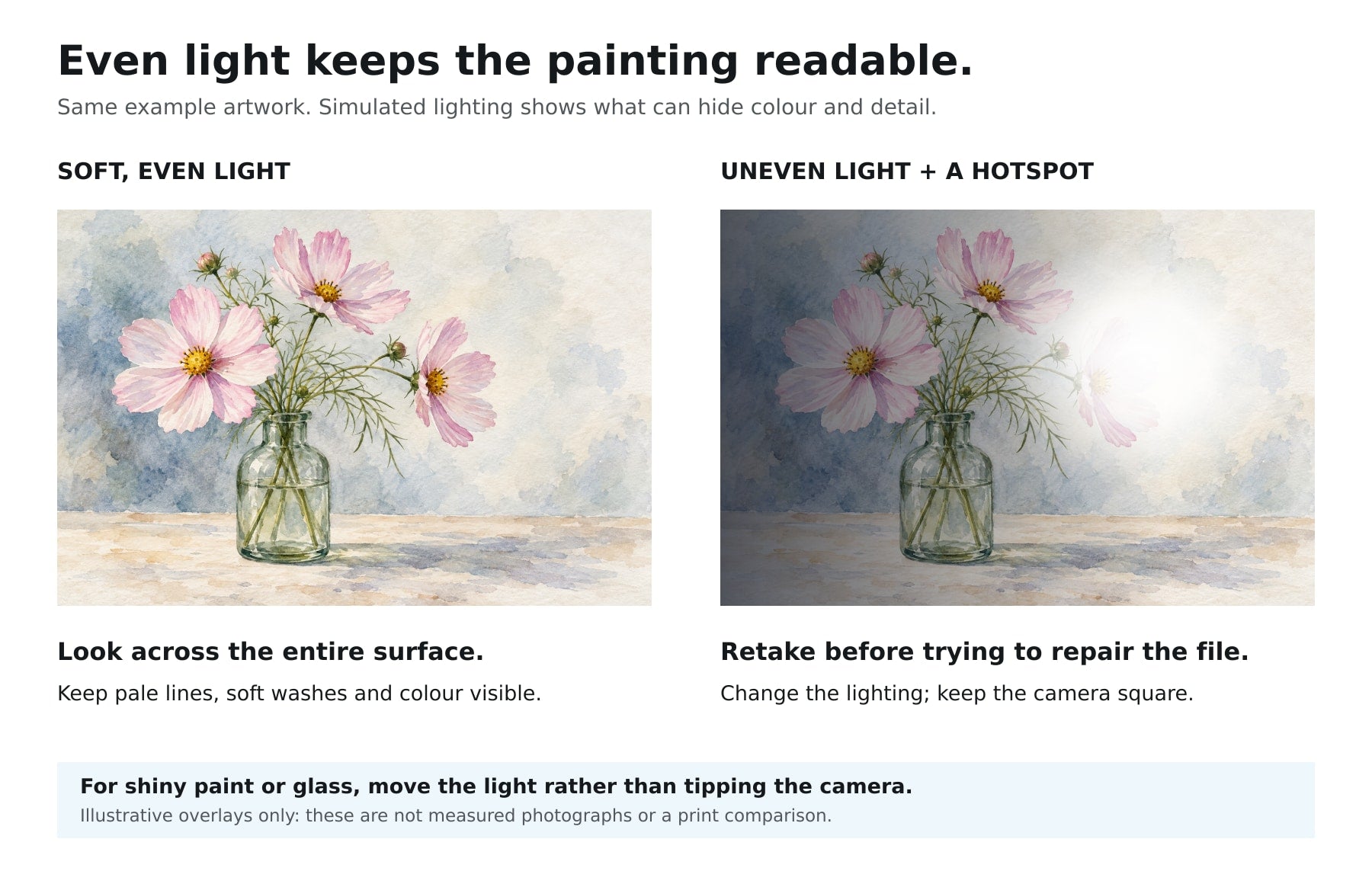 Even light keeps the painting readable.

Same example artwork. Simulated lighting shows what can hide colour and detail.

SOFT, EVEN LIGHT

Look across the entire surface.

Keep pale lines, soft washes and colour visible.

UNEVEN LIGHT + A HOTSPOT

Retake before trying to repair the file.

Change the lighting; keep the camera square.

For shiny paint or glass, move the light rather than tipping the camera.

Illustrative overlays only: these are not measured photographs or a print comparison.